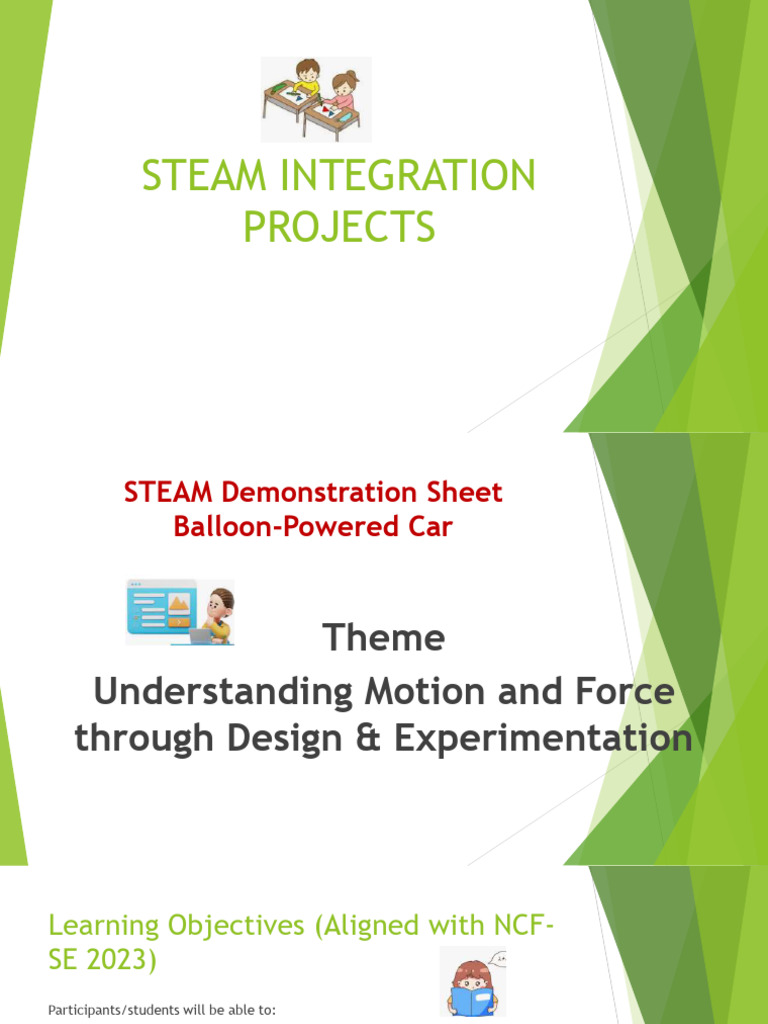 STEAM INTEGRATION PROJECTS

STEAM Demonstration Sheet
Balloon-Powered Car

Theme
Understanding Motion and Force through Design & Experimentation

Learning Objectives (Aligned with NCF-SE 2023)

Participants/students will be able to: